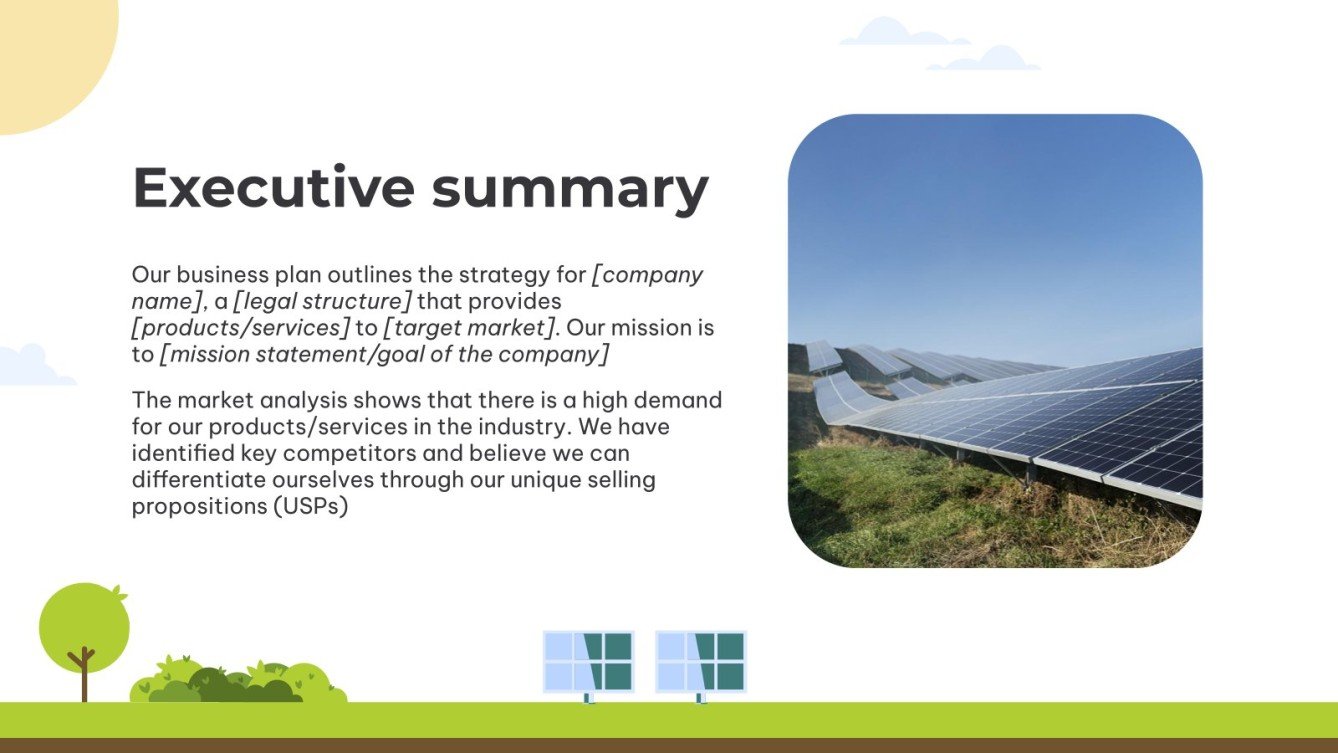 Executive summary

Our business plan outlines the strategy for [company name], a [legal structure] that provides [products/services] to [target market]. Our mission is to [mission statement/goal of the company]

The market analysis shows that there is a high demand for our products/services in the industry. We have identified key competitors and believe we can differentiate ourselves through our unique selling propositions (USPs)